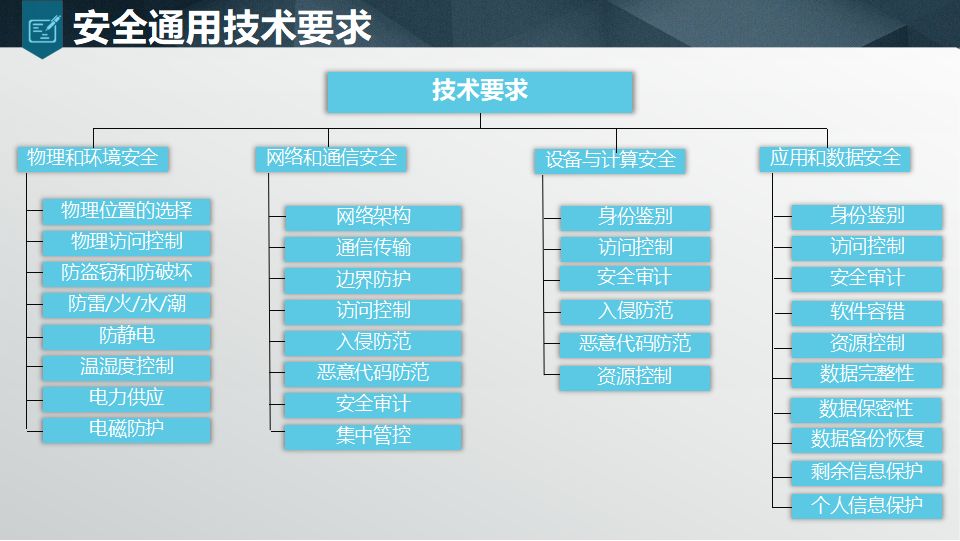 安全通用技术要求

技术要求

物理和环境安全
物理位置的选择
物理访问控制
防盗窃和防破坏
防雷/火/水/潮
防静电
温湿度控制
电力供应
电磁防护

网络和通信安全
网络架构
通信传输
边界防护
访问控制
入侵防范
恶意代码防范
安全审计
集中管控

设备与计算安全
身份鉴别
访问控制
安全审计
入侵防范
恶意代码防范
资源控制

应用和数据安全
身份鉴别
访问控制
安全审计
软件容错
资源控制
数据完整性
数据保密性
数据备份恢复
剩余信息保护
个人信息保护